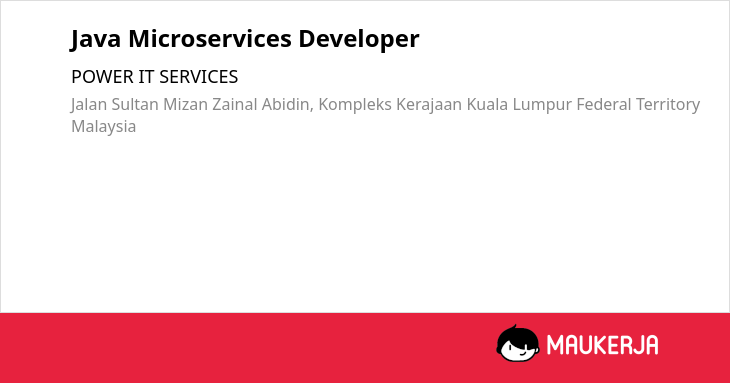 Java Microservices Developer

POWER IT SERVICES

Jalan Sultan Mizan Zainal Abidin, Kompleks Kerajaan Kuala Lumpur Federal Territory Malaysia

MAUKERJA